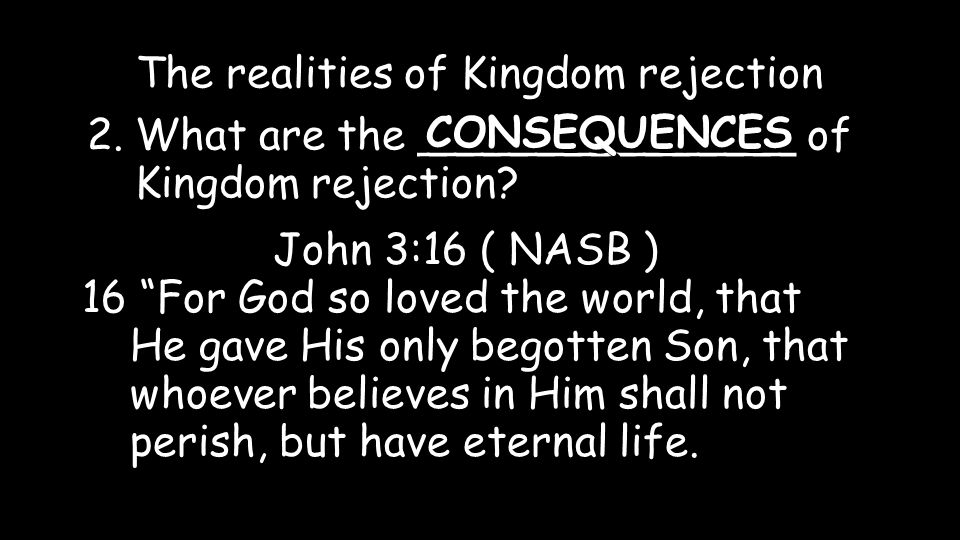 The realities of Kingdom rejection

2. What are the CONSEQUENCES of Kingdom rejection?

John 3:16 ( NASB )

16 “For God so loved the world, that He gave His only begotten Son, that whoever believes in Him shall not perish, but have eternal life.